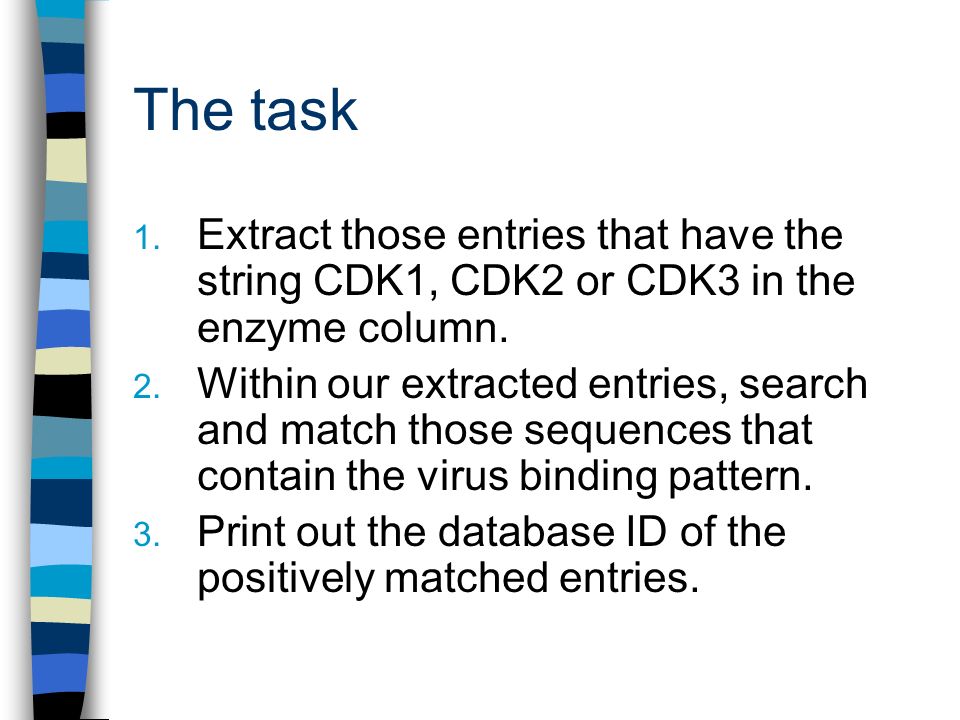 The task

1. Extract those entries that have the string CDK1, CDK2 or CDK3 in the enzyme column.
2. Within our extracted entries, search and match those sequences that contain the virus binding pattern.
3. Print out the database ID of the positively matched entries.